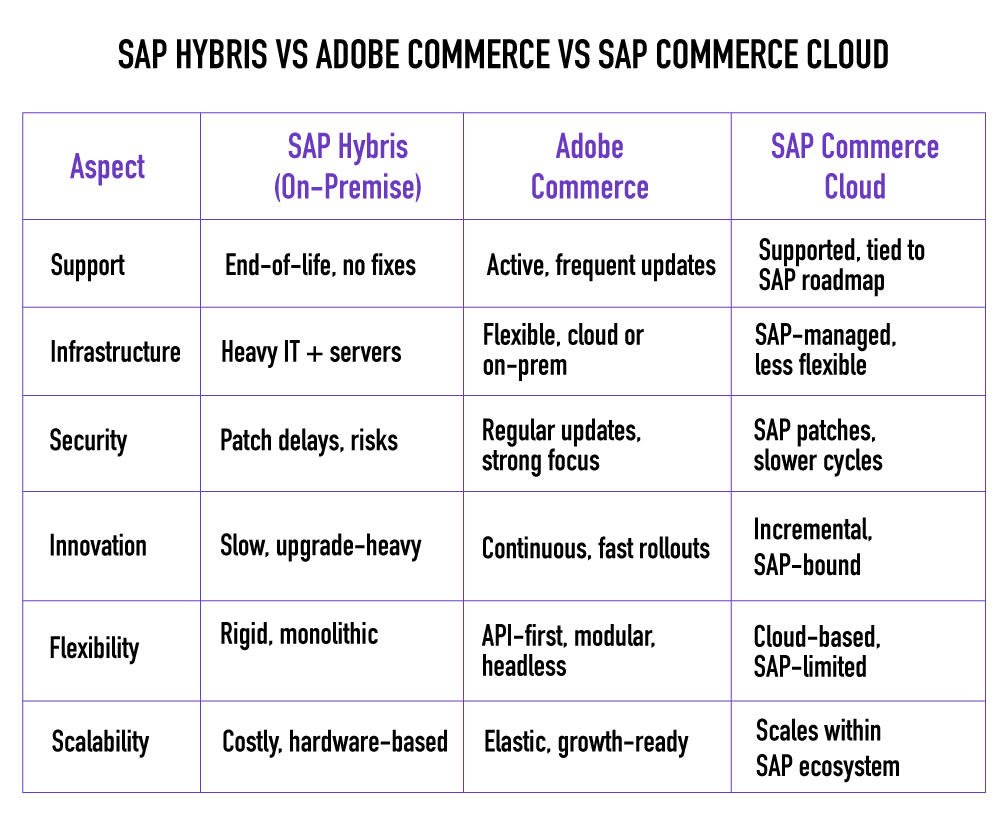 SAP HYBRIS VS ADOBE COMMERCE VS SAP COMMERCE CLOUD

| Aspect | SAP Hybris (On-Premise) | Adobe Commerce | SAP Commerce Cloud |
|---|---|---|---|
| Support | End-of-life, no fixes | Active, frequent updates | Supported, tied to SAP roadmap |
| Infrastructure | Heavy IT + servers | Flexible, cloud or on-prem | SAP-managed, less flexible |
| Security | Patch delays, risks | Regular updates, strong focus | SAP patches, slower cycles |
| Innovation | Slow, upgrade-heavy | Continuous, fast rollouts | Incremental, SAP-bound |
| Flexibility | Rigid, monolithic | API-first, modular, headless | Cloud-based, SAP-limited |
| Scalability | Costly, hardware-based | Elastic, growth-ready | Scales within SAP ecosystem |